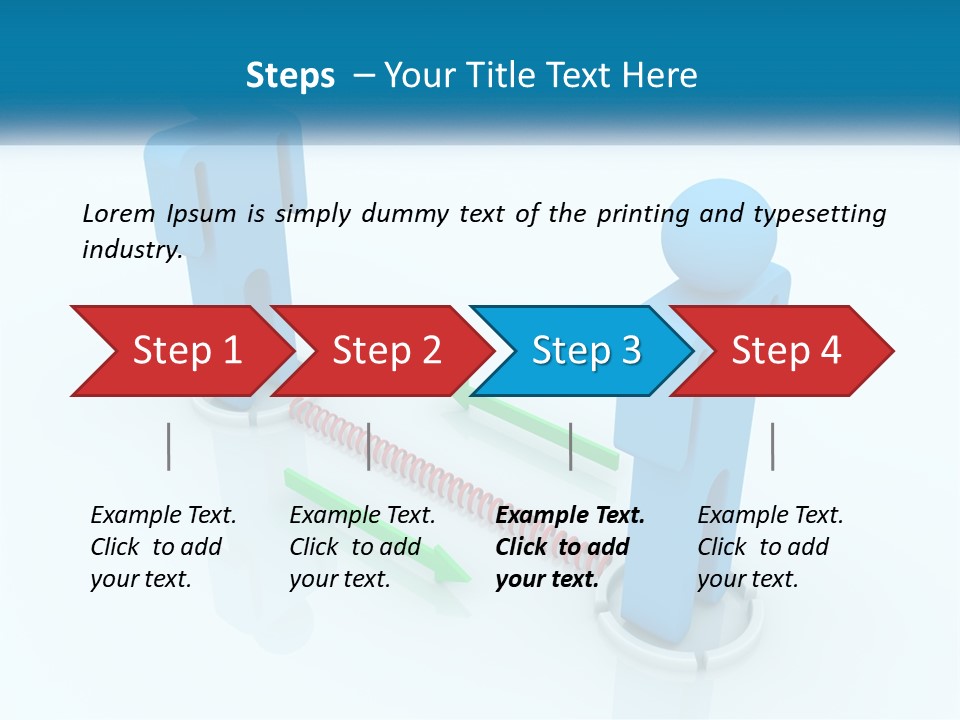 Steps – Your Title Text Here

Lorem Ipsum is simply dummy text of the printing and typesetting industry.

Step 1

Step 2

Step 3

Step 4

Example Text. Click to add your text.

Example Text. Click to add your text.

Example Text. Click to add your text.

Example Text. Click to add your text.